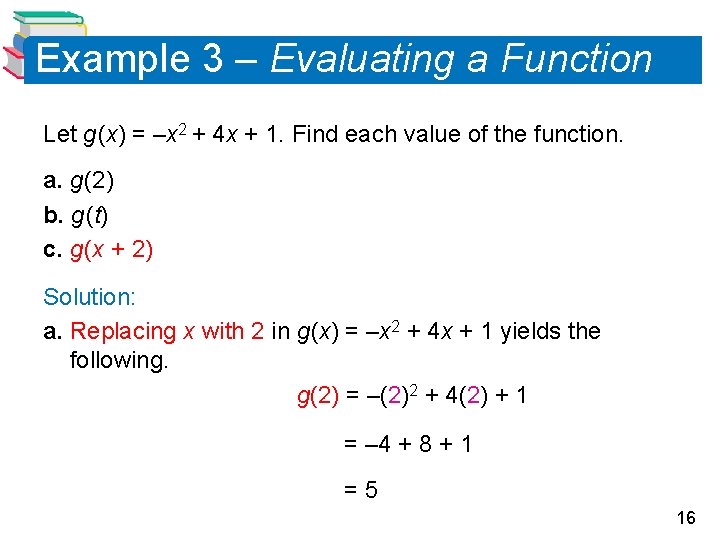 Example 3 – Evaluating a Function

Let $g(x) = -x^2 + 4x + 1$. Find each value of the function.

a. $g(2)$

b. $g(t)$

c. $g(x + 2)$

Solution:

a. Replacing $x$ with 2 in $g(x) = -x^2 + 4x + 1$ yields the following.

$g(2) = -(2)^2 + 4(2) + 1$

$= -4 + 8 + 1$

$= 5$

16